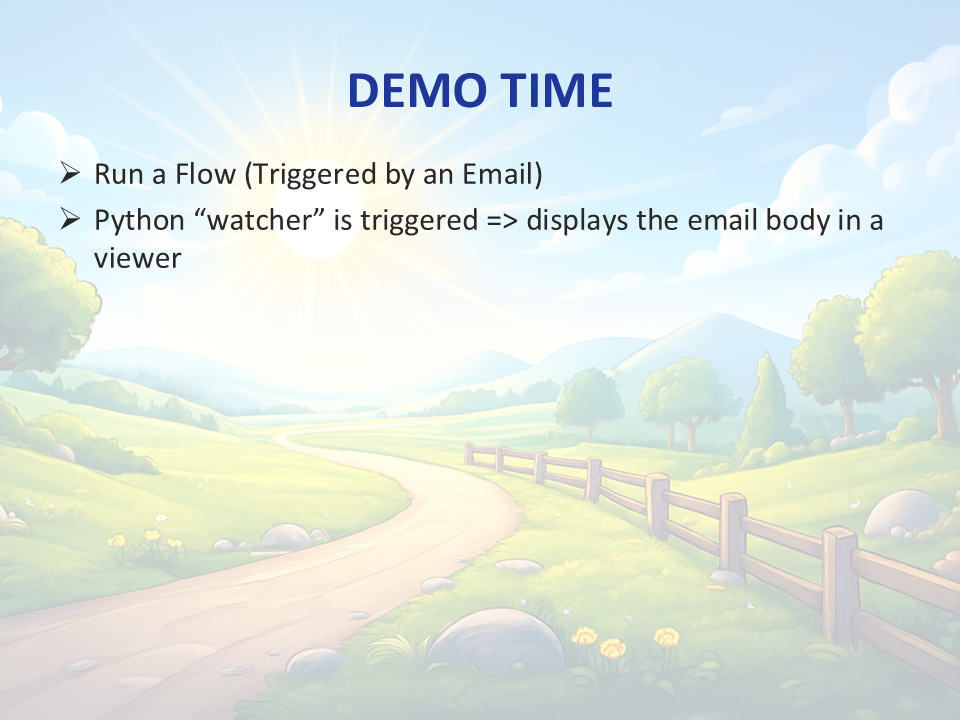 DEMO TIME

➢ Run a Flow (Triggered by an Email)
➢ Python “watcher” is triggered => displays the email body in a viewer